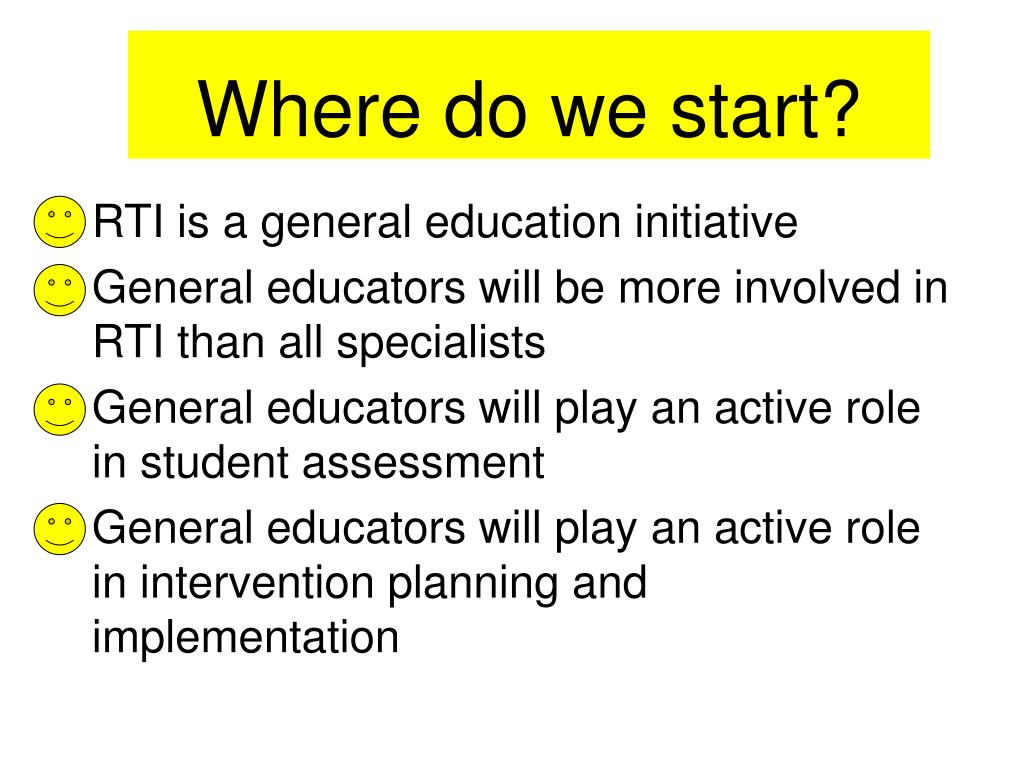 Where do we start?

RTI is a general education initiative

General educators will be more involved in RTI than all specialists

General educators will play an active role in student assessment

General educators will play an active role in intervention planning and implementation